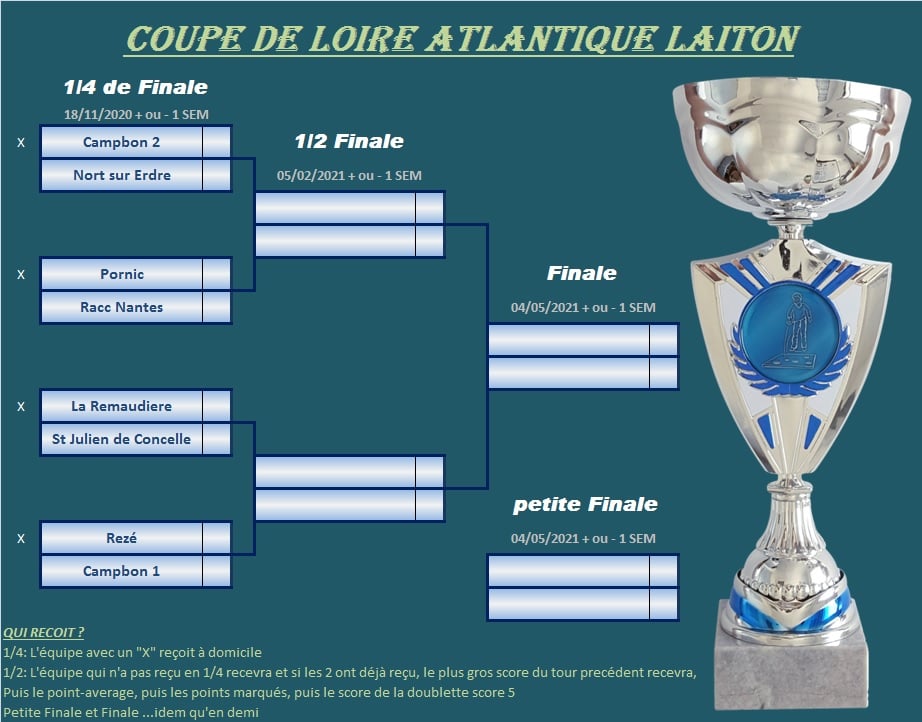 COUPE DE LOIRE ATLANTIQUE LAITON

1/4 de Finale

18/11/2020 + ou - 1 SEM

X Campbon 2
Nort sur Erdre

X Pornic
Racc Nantes

X La Remaudiere
St Julien de Concelle

X Rezé
Campbon 1

1/2 Finale

05/02/2021 + ou - 1 SEM

Finale

04/05/2021 + ou - 1 SEM

petite Finale

04/05/2021 + ou - 1 SEM

QUI RECOIT ?
1/4: L'équipe avec un "X" reçoit à domicile
1/2: L'équipe qui n'a pas reçu en 1/4 recevra et si les 2 ont déjà reçu, le plus gros score du tour precédent recevra, Puis le point-average, puis les points marqués, puis le score de la doublette score 5
Petite Finale et Finale ...idem qu'en demi